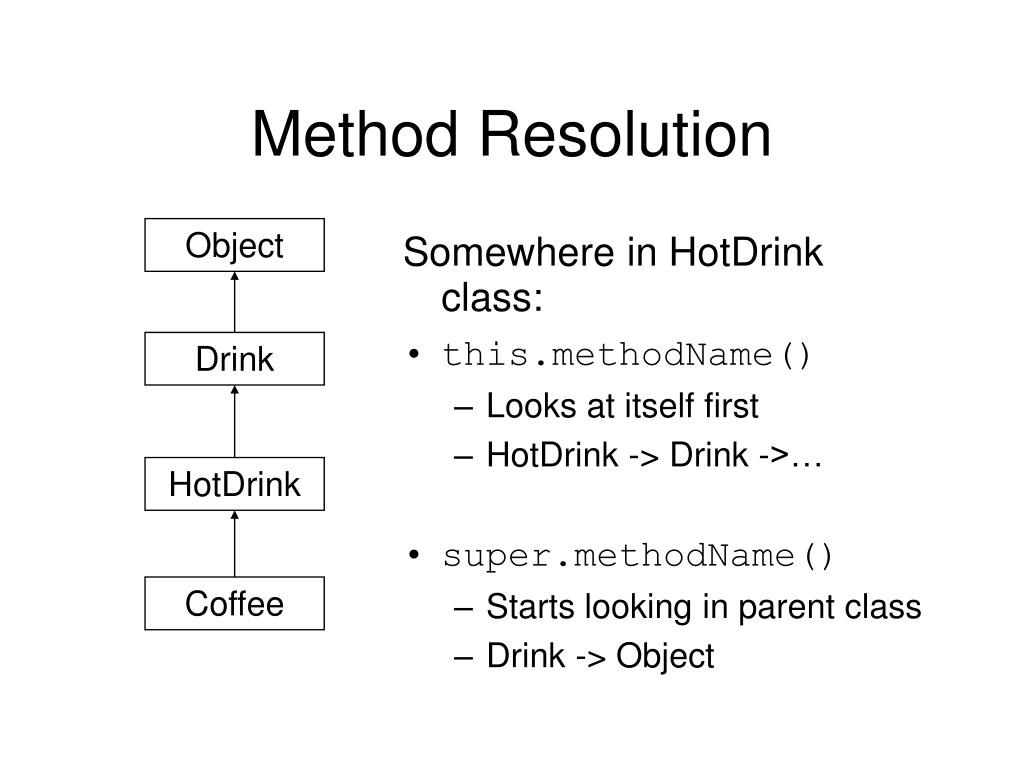 Method Resolution

Object

Drink

HotDrink

Coffee

Somewhere in HotDrink class:

• this.methodName()
– Looks at itself first
– HotDrink -> Drink ->…

• super.methodName()
– Starts looking in parent class
– Drink -> Object